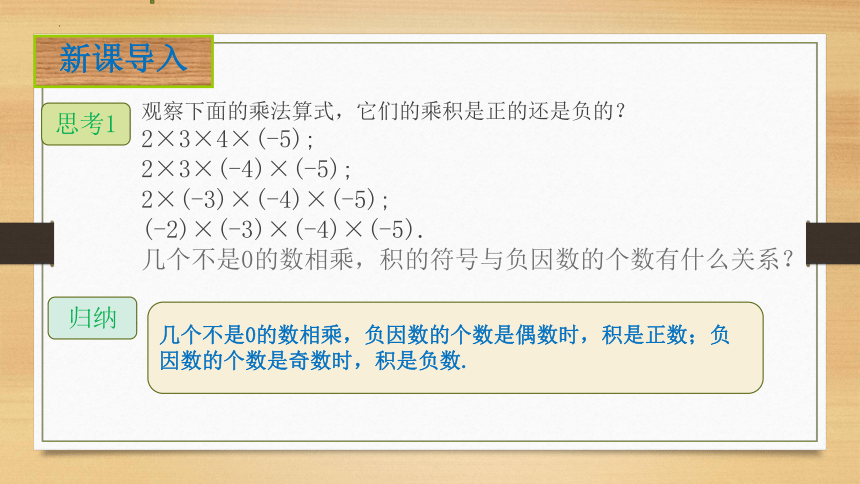 新课导入

思考1

观察下面的乘法算式，它们的乘积是正的还是负的？
$2\times3\times4\times(-5)$；
$2\times3\times(-4)\times(-5)$；
$2\times(-3)\times(-4)\times(-5)$；
$(-2)\times(-3)\times(-4)\times(-5)$.
几个不是0的数相乘，积的符号与负因数的个数有什么关系？

归纳

几个不是0的数相乘，负因数的个数是偶数时，积是正数；负因数的个数是奇数时，积是负数.